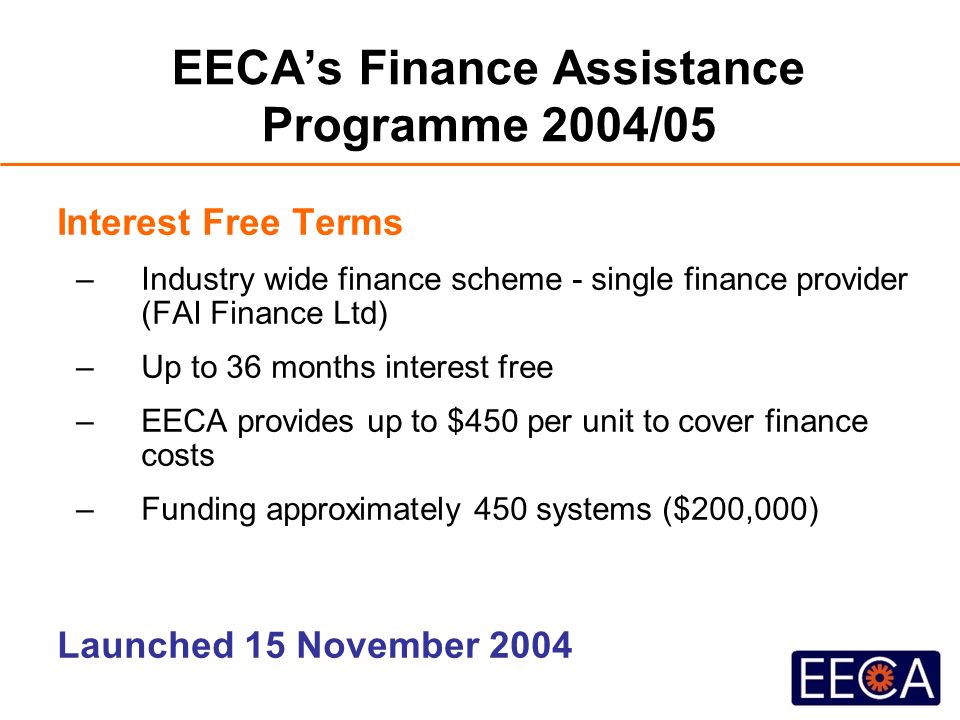 EECA's Finance Assistance Programme 2004/05

Interest Free Terms

– Industry wide finance scheme - single finance provider (FAI Finance Ltd)

– Up to 36 months interest free

– EECA provides up to \$450 per unit to cover finance costs

– Funding approximately 450 systems (\$200,000)

Launched 15 November 2004

EECA